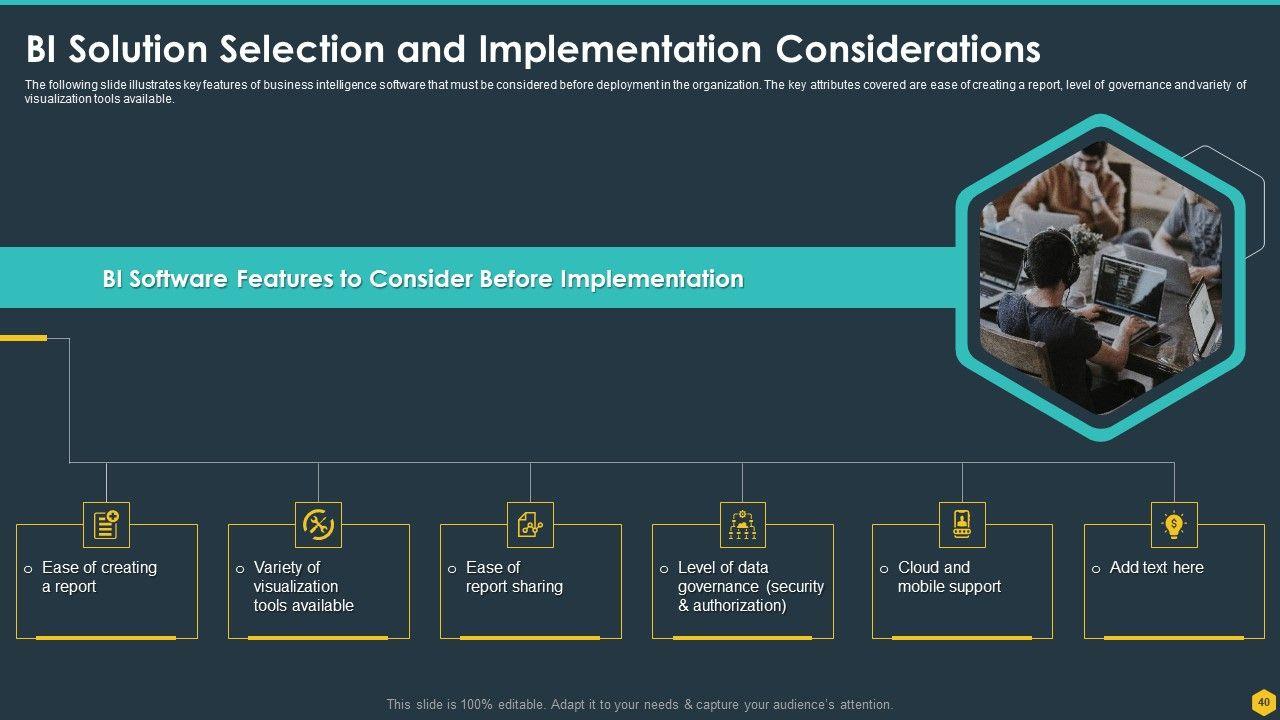 BI Solution Selection and Implementation Considerations

The following slide illustrates key features of business intelligence software that must be considered before deployment in the organization. The key attributes covered are ease of creating a report, level of governance and variety of visualization tools available.

BI Software Features to Consider Before Implementation

o Ease of creating a report

o Variety of visualization tools available

o Ease of report sharing

o Level of data governance (security & authorization)

o Cloud and mobile support

o Add text here

This slide is 100% editable. Adapt it to your needs & capture your audience's attention.

40